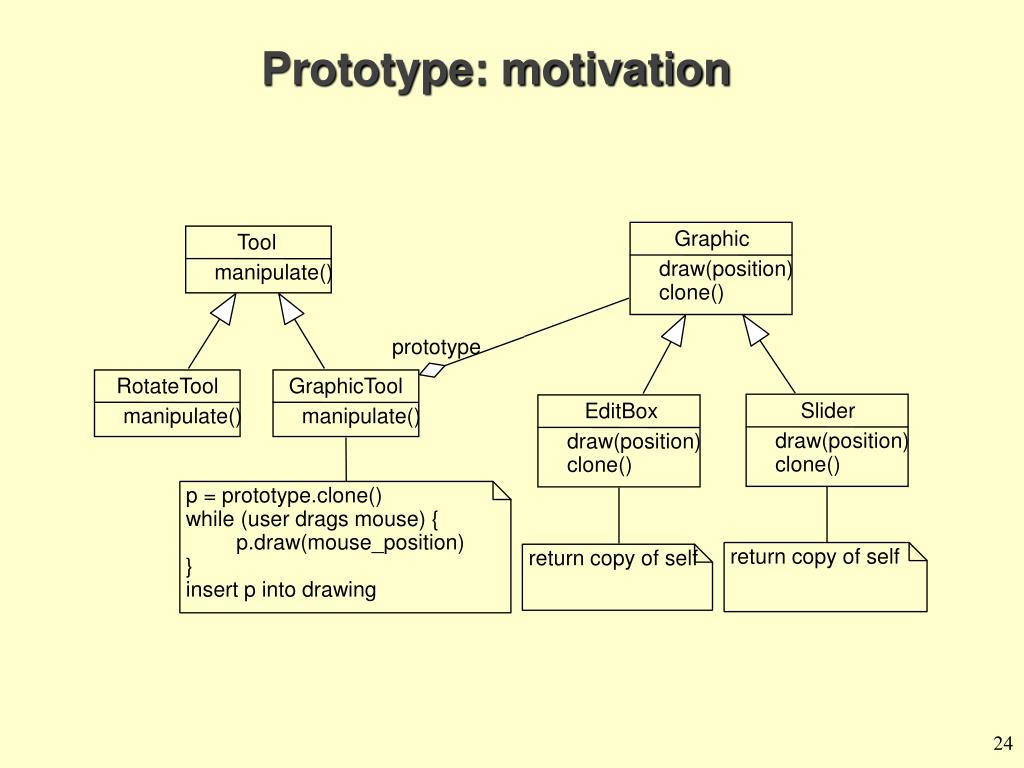 Prototype: motivation

Tool
manipulate()

Graphic
draw(position)
clone()

prototype

RotateTool
manipulate()

GraphicTool
manipulate()

EditBox
draw(position)
clone()

Slider
draw(position)
clone()

p = prototype.clone()
while (user drags mouse) {
p.draw(mouse_position)
}
insert p into drawing

return copy of self

return copy of self

24